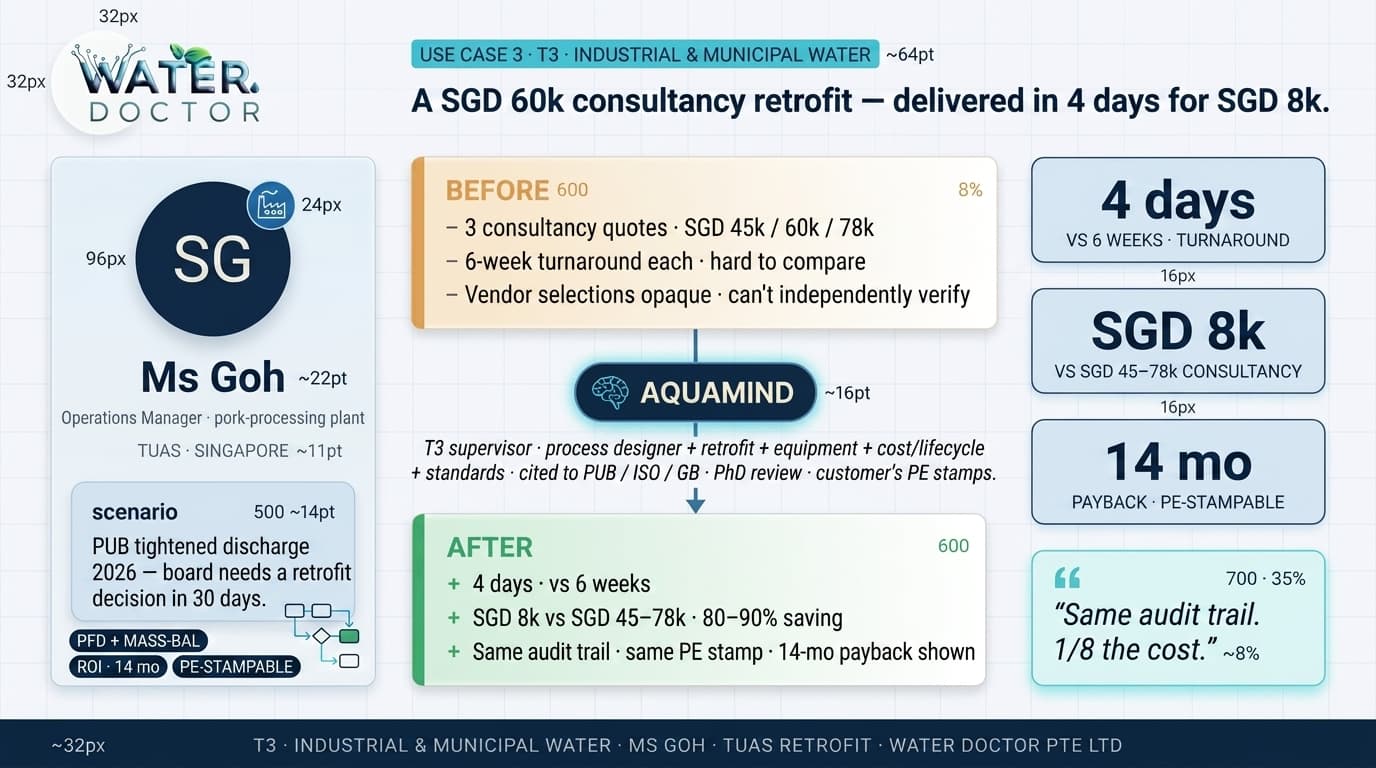 32px

32px

WATER.
DOCTOR

USE CASE 3 · T3 · INDUSTRIAL & MUNICIPAL WATER ~64pt

A SGD 60k consultancy retrofit — delivered in 4 days for SGD 8k.

24px

96px SG

Ms Goh ~22pt

Operations Manager · pork-processing plant

TUAS · SINGAPORE ~11pt

scenario 500 ~14pt

PUB tightened discharge 2026 — board needs a retrofit decision in 30 days.

PFD + MASS-BAL

ROI · 14 mo PE-STAMPABLE

BEFORE 600 8%

– 3 consultancy quotes · SGD 45k / 60k / 78k

– 6-week turnaround each · hard to compare

– Vendor selections opaque · can't independently verify

AQUAMIND ~16pt

T3 supervisor · process designer + retrofit + equipment + cost/lifecycle + standards · cited to PUB / ISO / GB · PhD review · customer's PE stamps.

AFTER 600

+ 4 days · vs 6 weeks

+ SGD 8k vs SGD 45–78k · 80–90% saving

+ Same audit trail · same PE stamp · 14-mo payback shown

4 days
VS 6 WEEKS · TURNAROUND

16px

SGD 8k
VS SGD 45–78k CONSULTANCY

16px

14 mo
PAYBACK · PE-STAMPABLE

700 · 35%

“Same audit trail. 1/8 the cost.” ~8%

~32px

T3 · INDUSTRIAL & MUNICIPAL WATER · MS GOH · TUAS RETROFIT · WATER DOCTOR PTE LTD